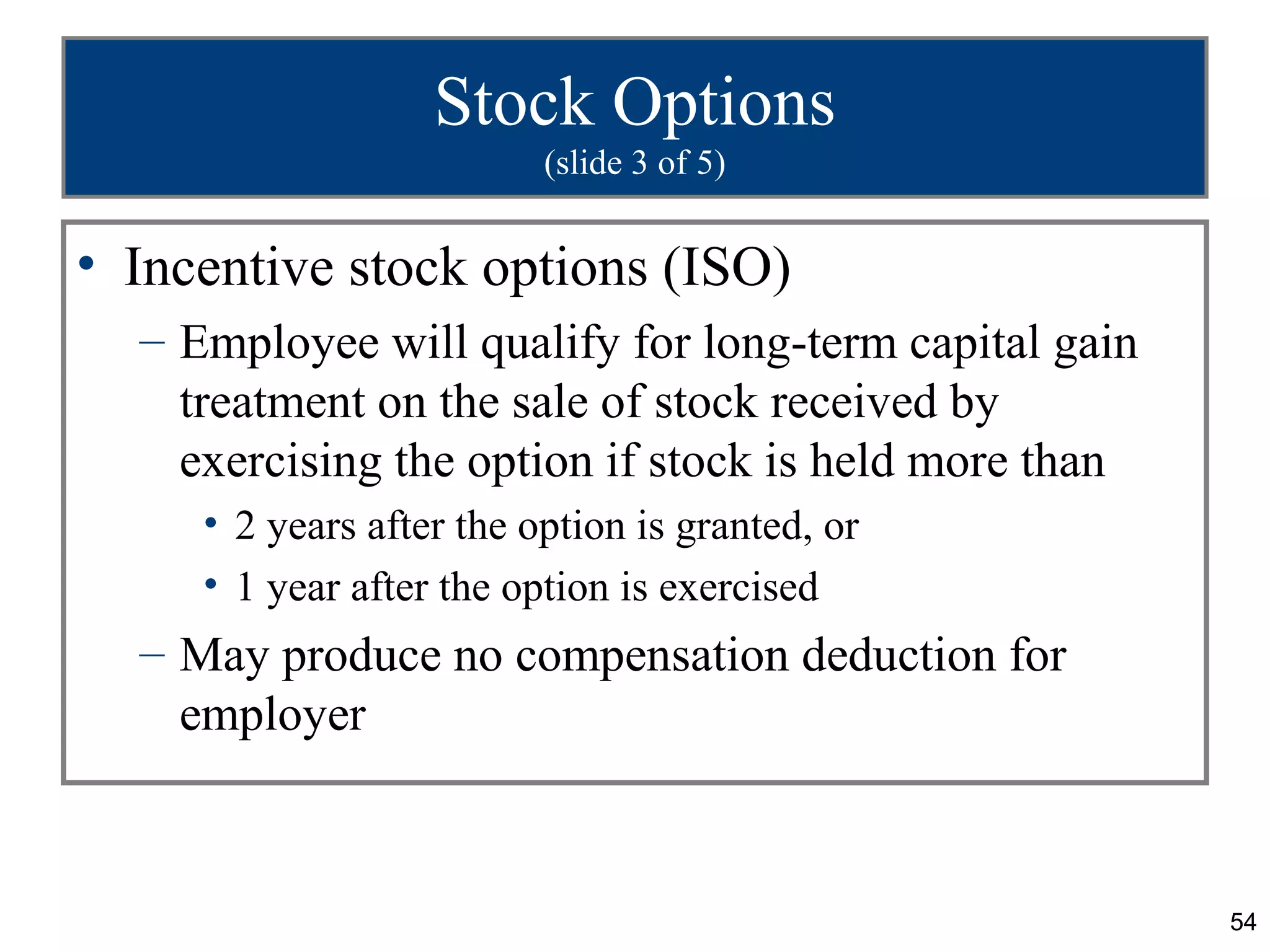 Stock Options
(slide 3 of 5)

• Incentive stock options (ISO)
– Employee will qualify for long-term capital gain treatment on the sale of stock received by exercising the option if stock is held more than
• 2 years after the option is granted, or
• 1 year after the option is exercised
– May produce no compensation deduction for employer

54